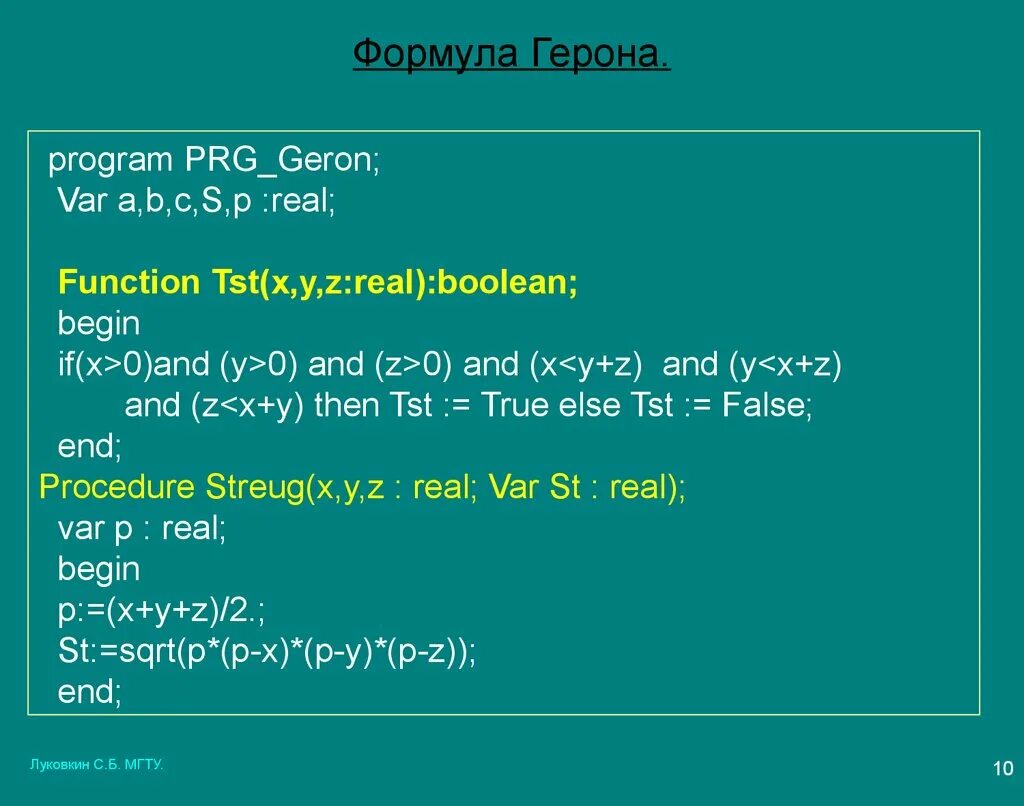 Формула Герона.

program PRG_Geron;
Var a,b,c,S,p :real;

Function Tst(x,y,z:real):boolean;
begin
if(x>0)and (y>0) and (z>0) and (x<y+z) and (y<x+z)
and (z<x+y) then Tst := True else Tst := False;
end;
Procedure Streug(x,y,z : real; Var St : real);
var p : real;
begin
p:=(x+y+z)/2.;
St:=sqrt(p*(p-x)*(p-y)*(p-z));
end;

Луковкин С.Б. МГТУ.

10